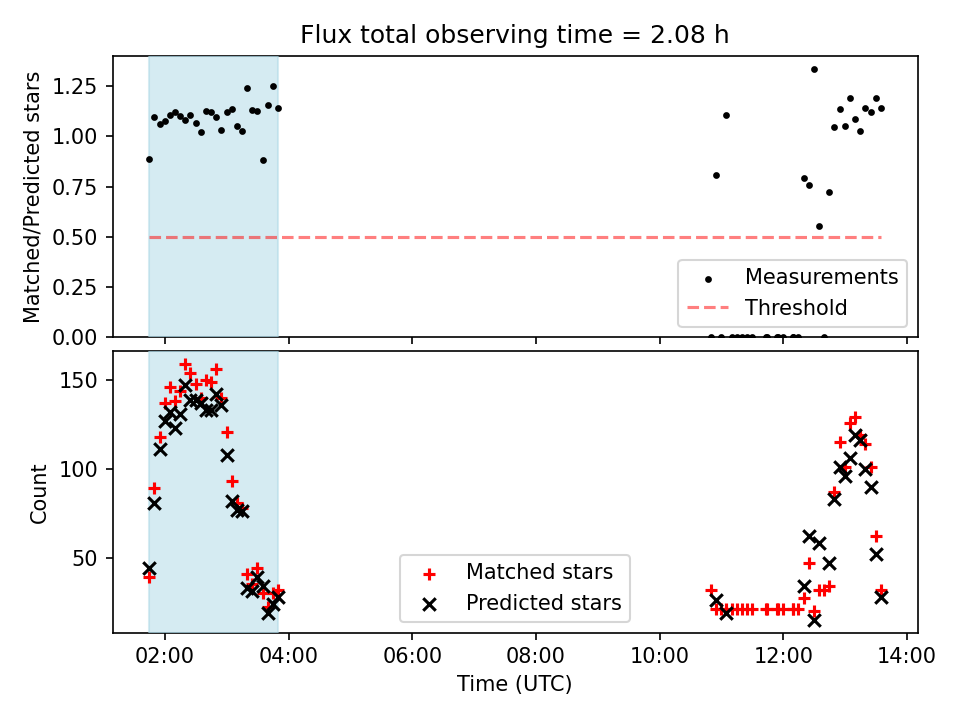 Flux total observing time = 2.08 h

Matched/Predicted stars

1.25
1.00
0.75
0.50
0.25
0.00

Measurements
Threshold

Count

150
100
50

Matched stars
Predicted stars

02:00
04:00
06:00
08:00
10:00
12:00
14:00

Time (UTC)